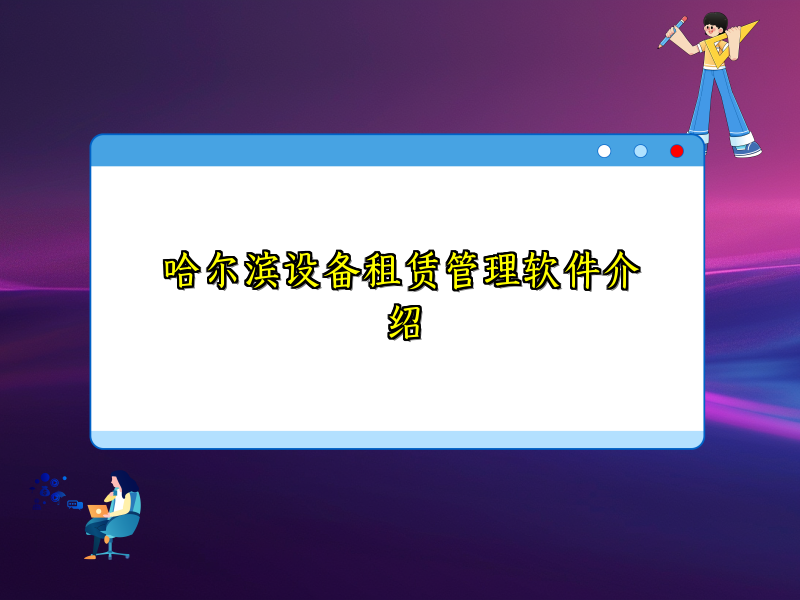 哈尔滨设备租赁管理软件介绍